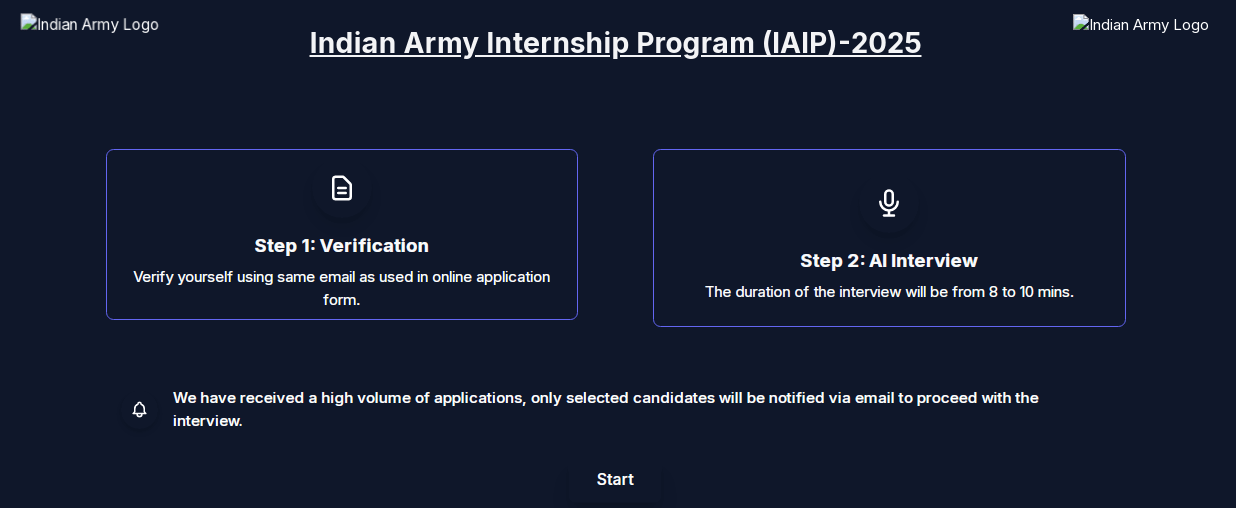 Indian Army Logo

Indian Army Internship Program (IAIP)-2025

Indian Army Logo

Step 1: Verification

Verify yourself using same email as used in online application form.

Step 2: AI Interview

The duration of the interview will be from 8 to 10 mins.

We have received a high volume of applications, only selected candidates will be notified via email to proceed with the interview.

Start